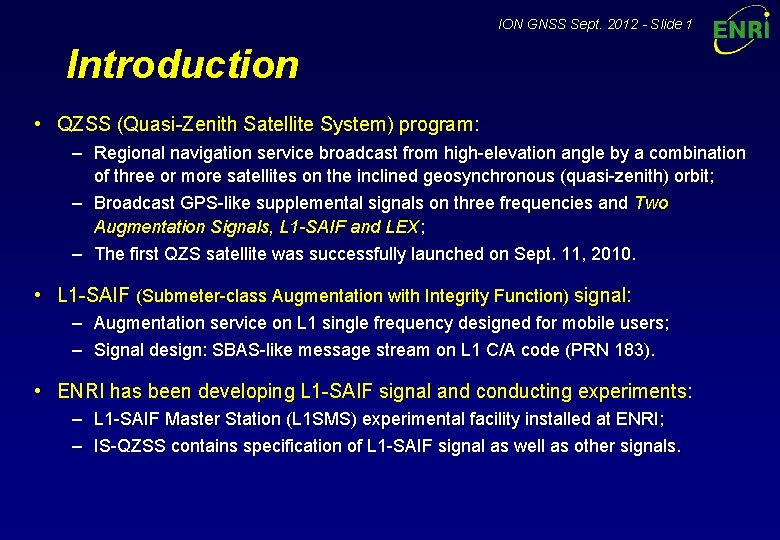 ION GNSS Sept. 2012 - Slide 1

ENRI

Introduction

• QZSS (Quasi-Zenith Satellite System) program:

– Regional navigation service broadcast from high-elevation angle by a combination of three or more satellites on the inclined geosynchronous (quasi-zenith) orbit;

– Broadcast GPS-like supplemental signals on three frequencies and Two Augmentation Signals, L1-SAIF and LEX;

– The first QZS satellite was successfully launched on Sept. 11, 2010.

• L1-SAIF (Submeter-class Augmentation with Integrity Function) signal:

– Augmentation service on L1 single frequency designed for mobile users;

– Signal design: SBAS-like message stream on L1 C/A code (PRN 183).

• ENRI has been developing L1-SAIF signal and conducting experiments:

– L1-SAIF Master Station (L1SMS) experimental facility installed at ENRI;

– IS-QZSS contains specification of L1-SAIF signal as well as other signals.